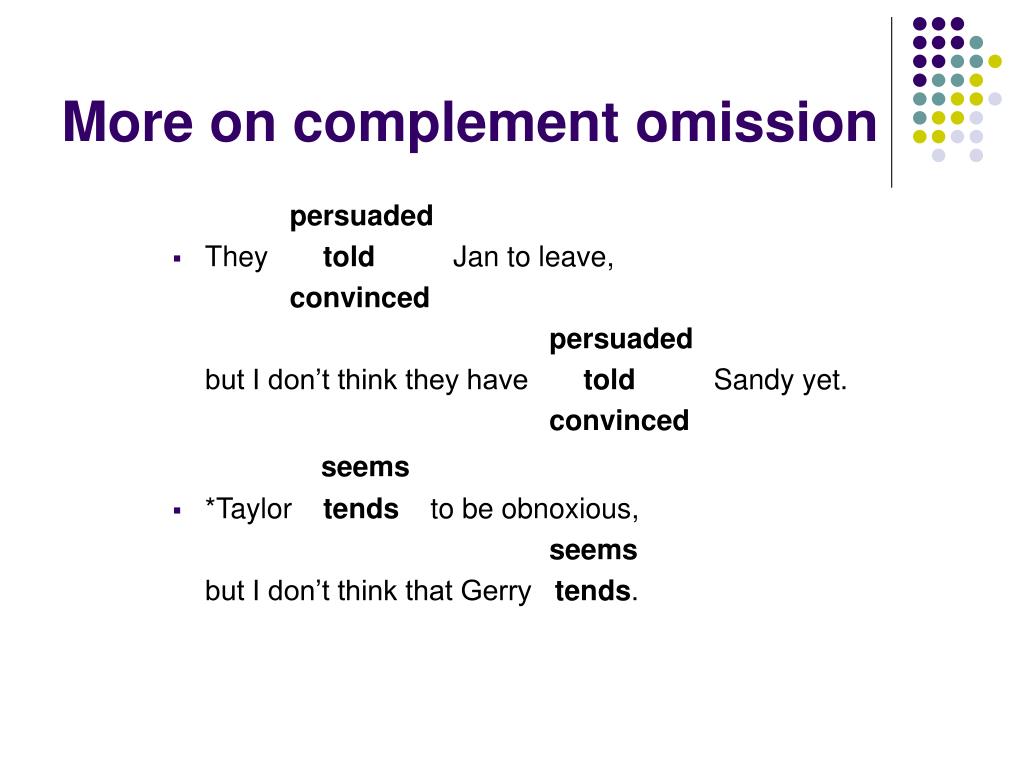 More on complement omission

persuaded
They told Jan to leave,
convinced

persuaded
but I don’t think they have told Sandy yet.
convinced

seems
*Taylor tends to be obnoxious,
seems
but I don’t think that Gerry tends.